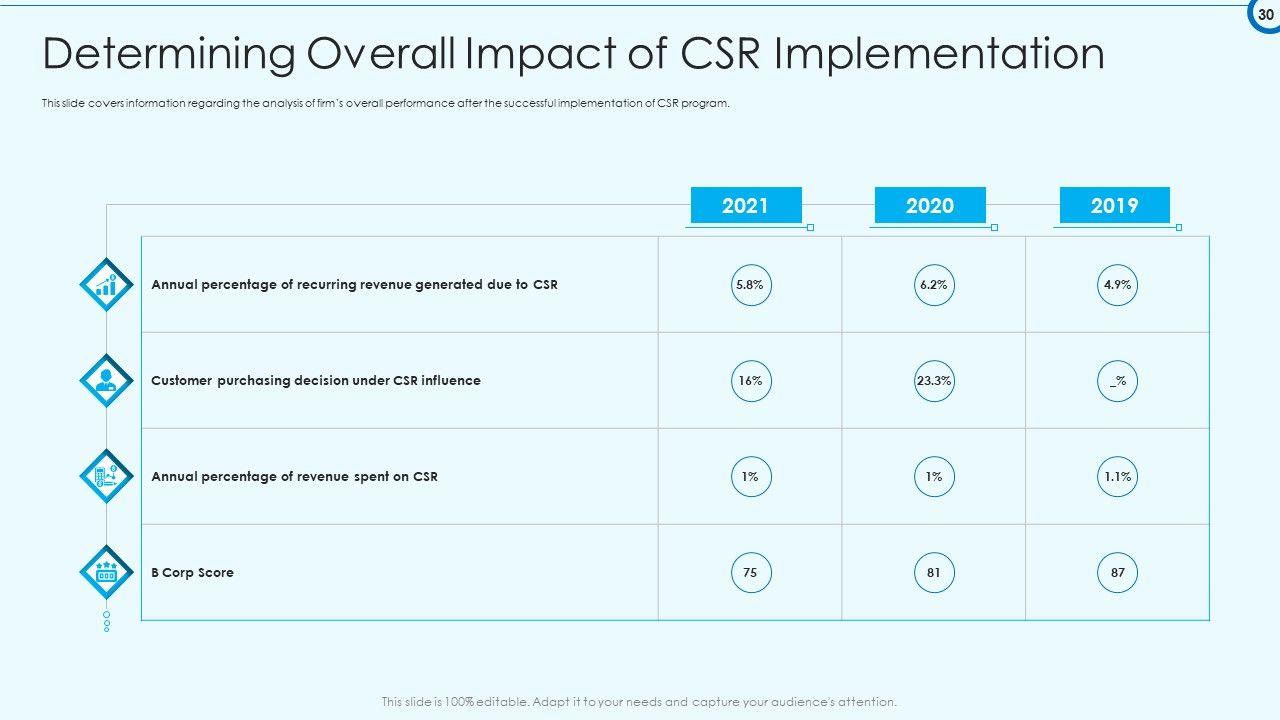 30

Determining Overall Impact of CSR Implementation

This slide covers information regarding the analysis of firm's overall performance after the successful implementation of CSR program.

| | 2021 | 2020 | 2019 |
|---|---|---|---|
| Annual percentage of recurring revenue generated due to CSR | 5.8% | 6.2% | 4.9% |
| Customer purchasing decision under CSR influence | 16% | 23.3% | _% |
| Annual percentage of revenue spent on CSR | 1% | 1% | 1.1% |
| B Corp Score | 75 | 81 | 87 |

This slide is 100% editable. Adapt it to your needs and capture your audience's attention.